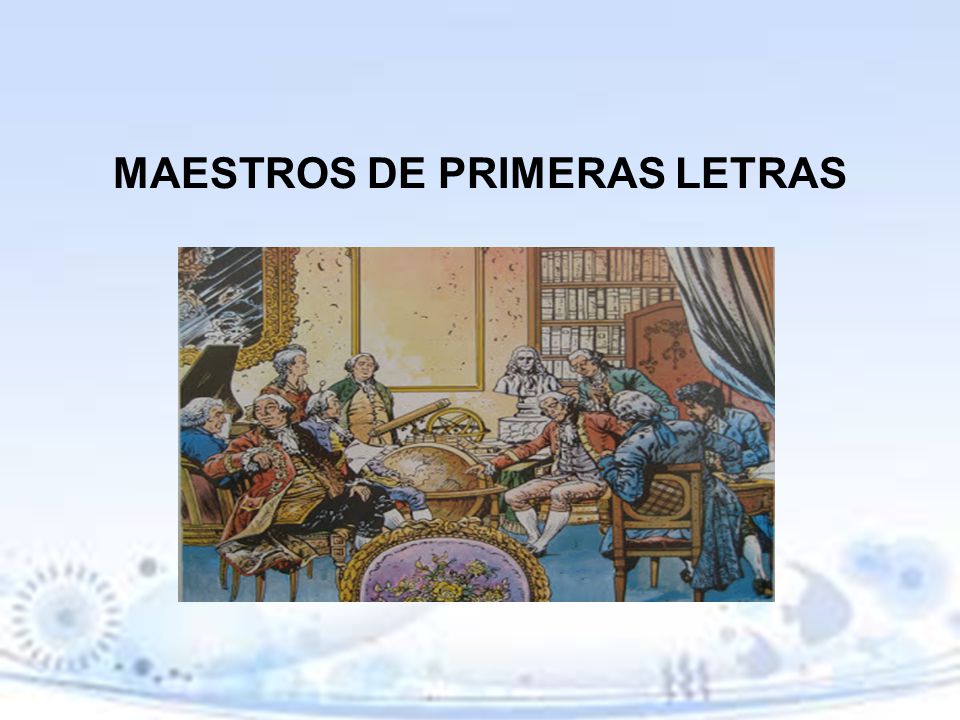 MAESTROS DE PRIMERAS LETRAS